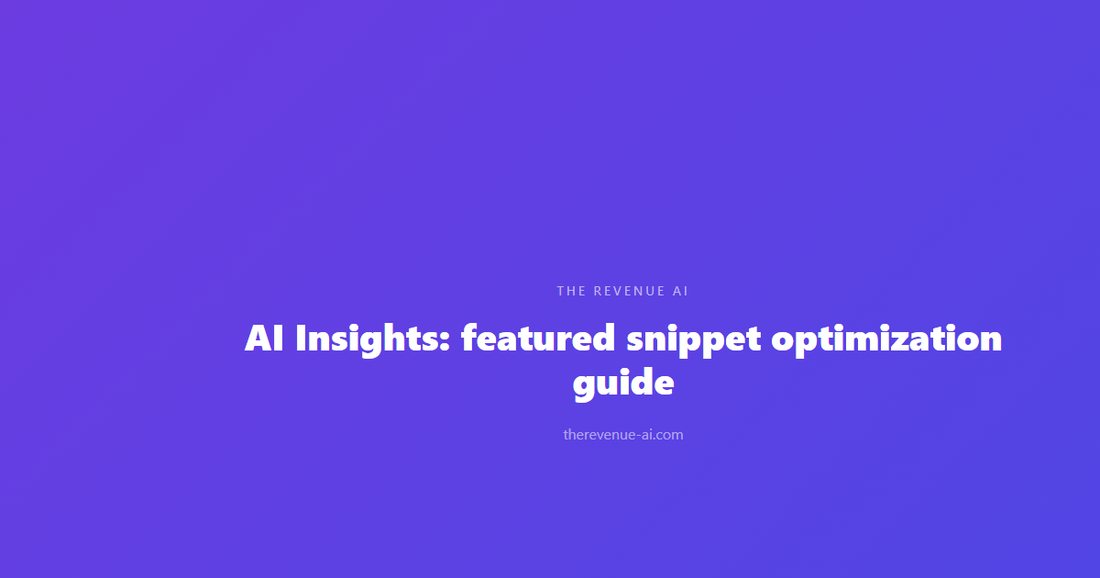 THE REVENUE AI

AI Insights: featured snippet optimization guide

therevenue-ai.com